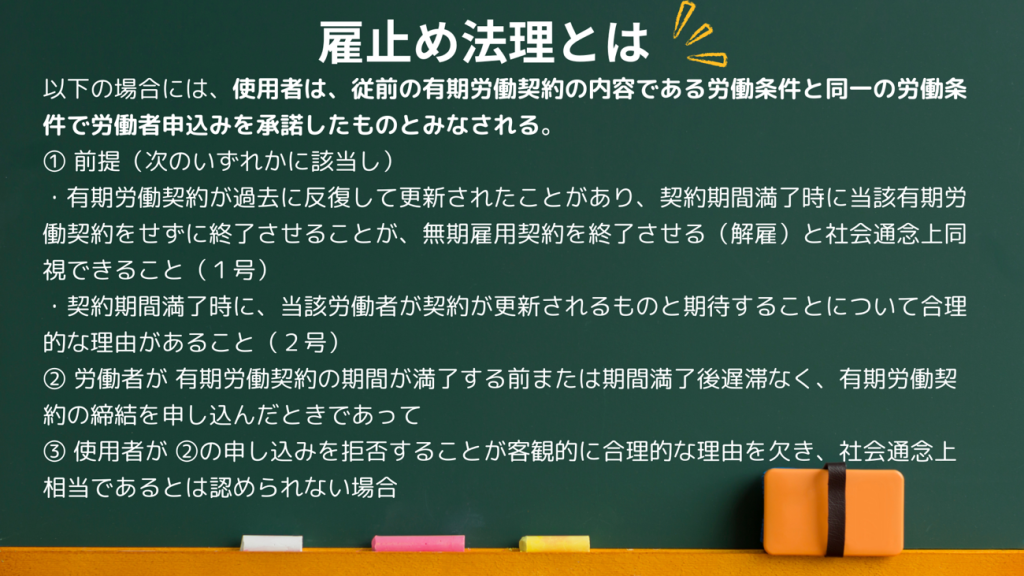 雇止め法理とは

以下の場合には、使用者は、従前の有期労働契約の内容である労働条件と同一の労働条件で労働者申込みを承諾したものとみなされる。

① 前提（次のいずれかに該当し）

・有期労働契約が過去に反復して更新されたことがあり、契約期間満了時に当該有期労働契約をせずに終了させることが、無期雇用契約を終了させる（解雇）と社会通念上同視できること（１号）

・契約期間満了時に、当該労働者が契約が更新されるものと期待することについて合理的な理由があること（２号）

② 労働者が 有期労働契約の期間が満了する前または期間満了後遅滞なく、有期労働契約の締結を申し込んだときであって

③ 使用者が ②の申し込みを拒否することが客観的に合理的な理由を欠き、社会通念上相当であるとは認められない場合